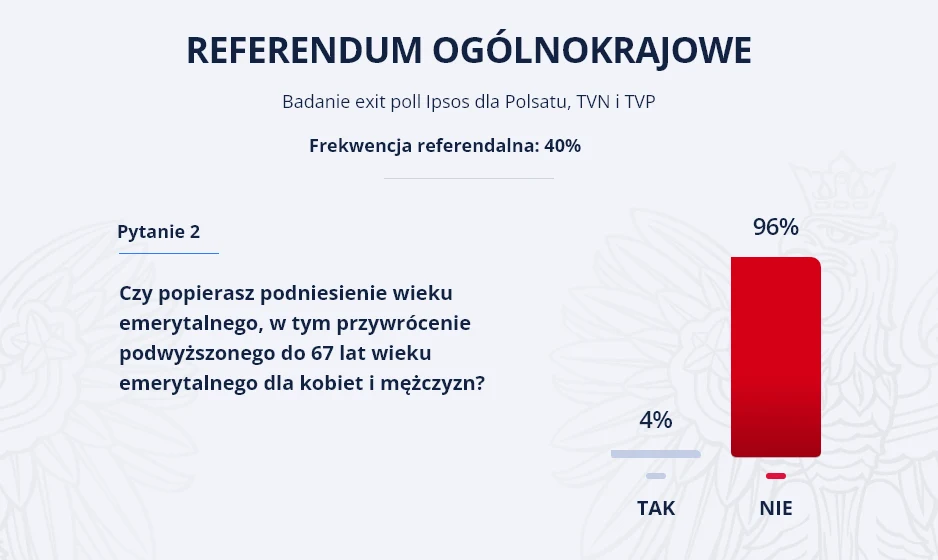 REFERENDUM OGÓLNOKRAJOWE

Badanie exit poll Ipsos dla Polsatu, TVN i TVP

Frekwencja referendalna: 40%

Pytanie 2

Czy popierasz podniesienie wieku emerytalnego, w tym przywrócenie podwyższonego do 67 lat wieku emerytalnego dla kobiet i mężczyzn?

4%

96%

TAK

NIE